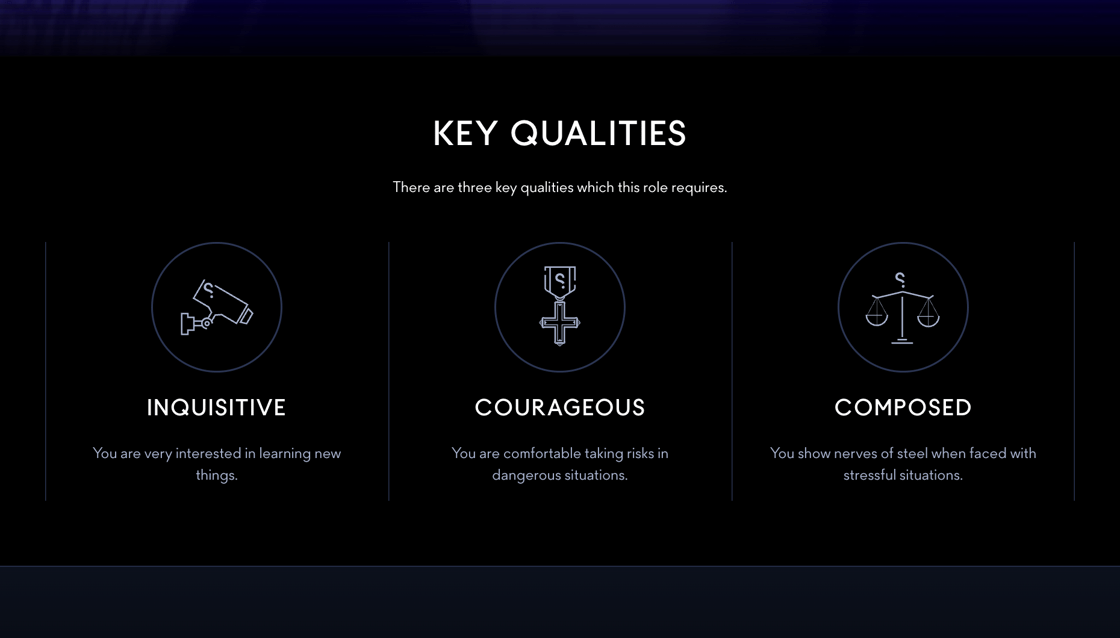 KEY QUALITIES

There are three key qualities which this role requires.

INQUISITIVE

You are very interested in learning new things.

COURAGEOUS

You are comfortable taking risks in dangerous situations.

COMPOSED

You show nerves of steel when faced with stressful situations.